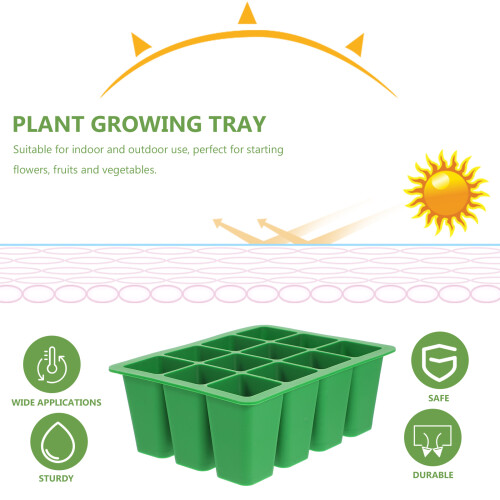 PLANT GROWING TRAY

Suitable for indoor and outdoor use, perfect for starting flowers, fruits and vegetables.

WIDE APPLICATIONS

STURDY

SAFE

DURABLE